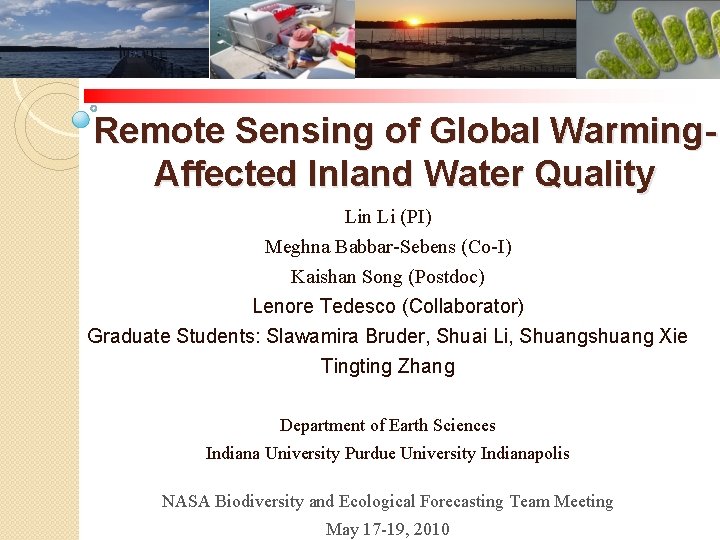 Remote Sensing of Global Warming-Affected Inland Water Quality

Lin Li (PI)
Meghna Babbar-Sebens (Co-I)
Kaishan Song (Postdoc)
Lenore Tedesco (Collaborator)
Graduate Students: Slawamira Bruder, Shuai Li, Shuangshuang Xie
Tingting Zhang

Department of Earth Sciences
Indiana University Purdue University Indianapolis

NASA Biodiversity and Ecological Forecasting Team Meeting
May 17-19, 2010